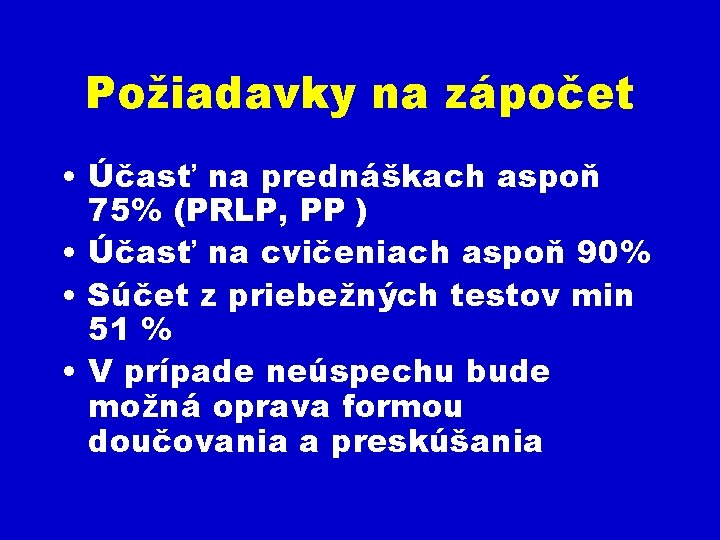 Požiadavky na zápočet

• Účasť na prednáškach aspoň 75% (PRLP, PP )
• Účasť na cvičeniach aspoň 90%
• Súčet z priebežných testov min 51 %
• V prípade neúspechu bude možná oprava formou doučovania a preskúšania